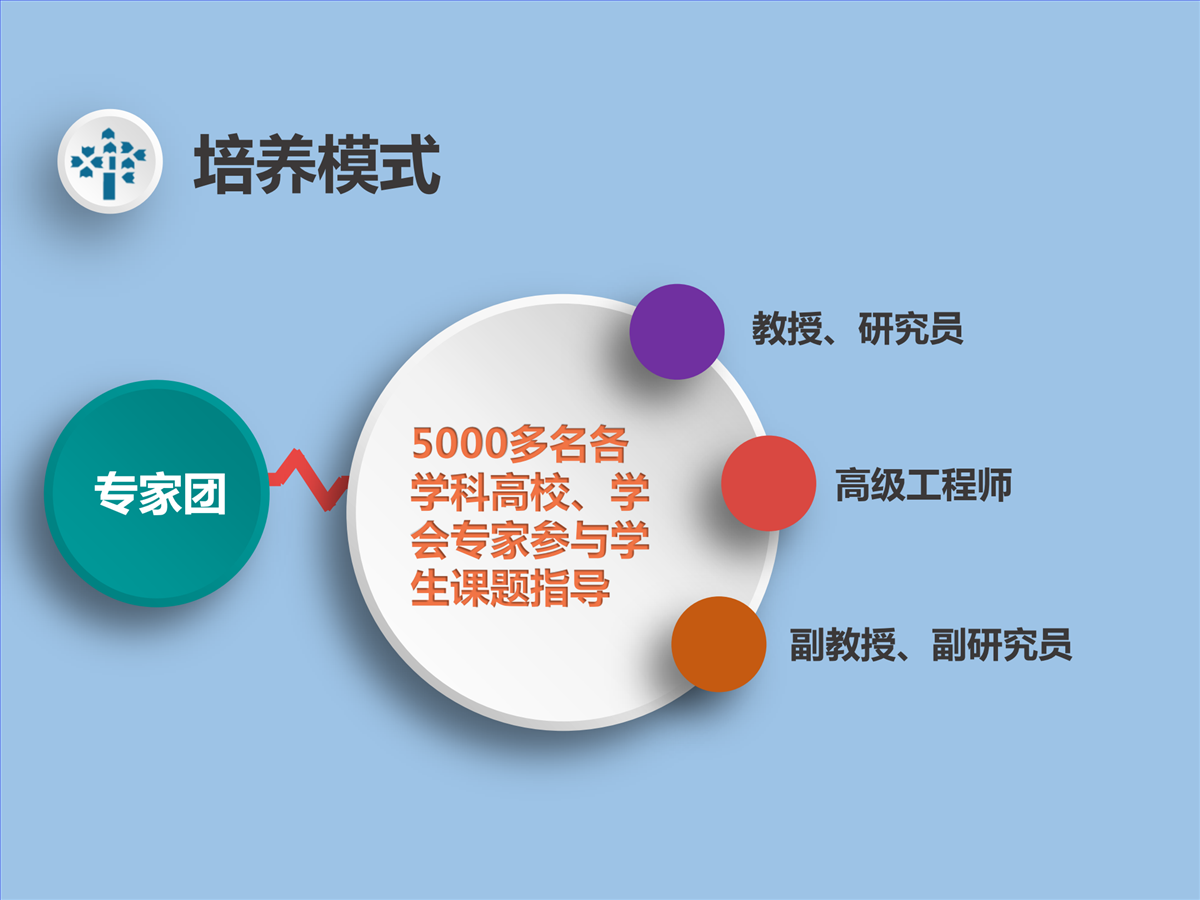 培养模式

专家团

5000多名各学科高校、学会专家参与学生课题指导

教授、研究员

高级工程师

副教授、副研究员